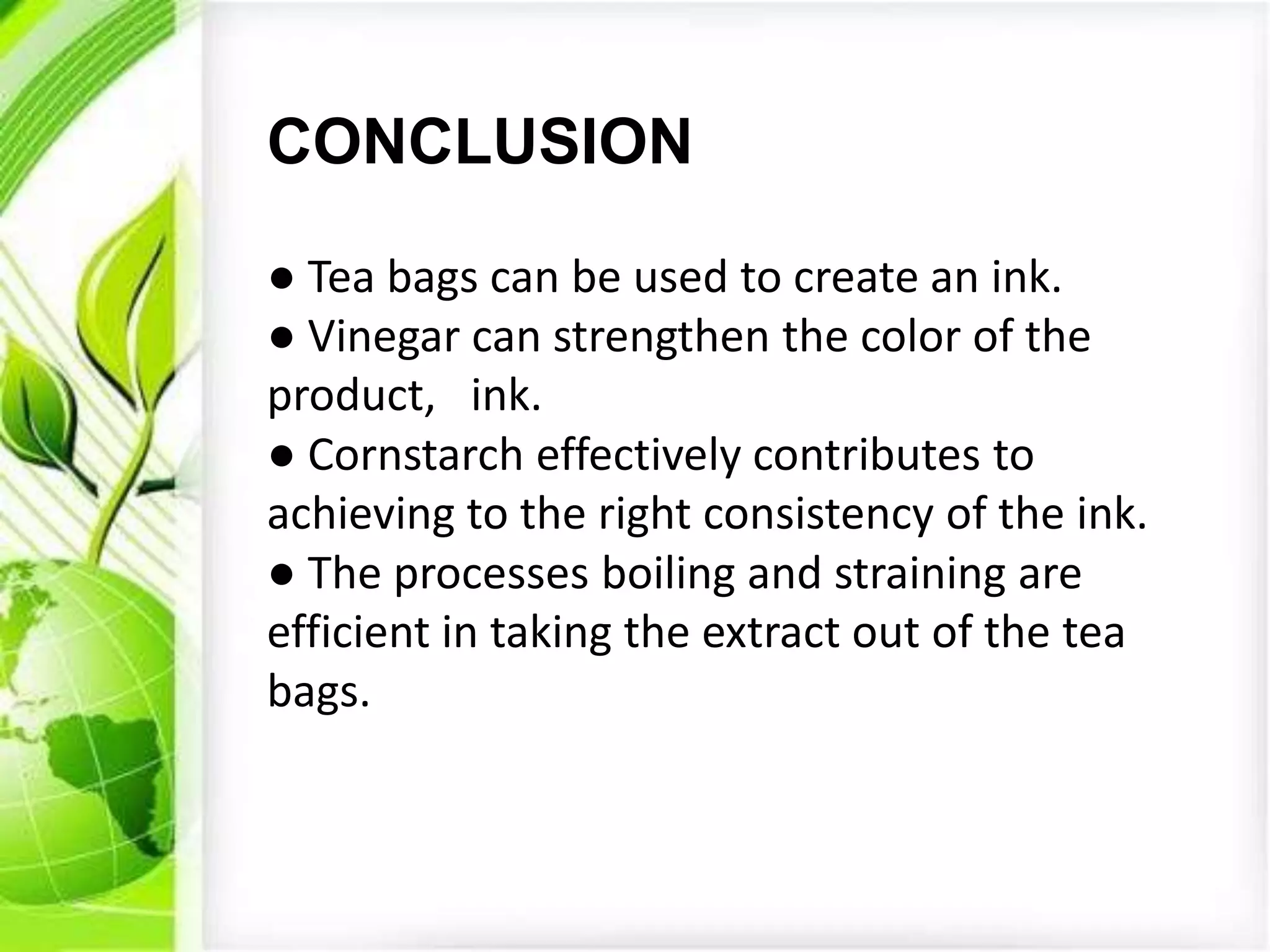 CONCLUSION

● Tea bags can be used to create an ink.
● Vinegar can strengthen the color of the product, ink.
● Cornstarch effectively contributes to achieving to the right consistency of the ink.
● The processes boiling and straining are efficient in taking the extract out of the tea bags.